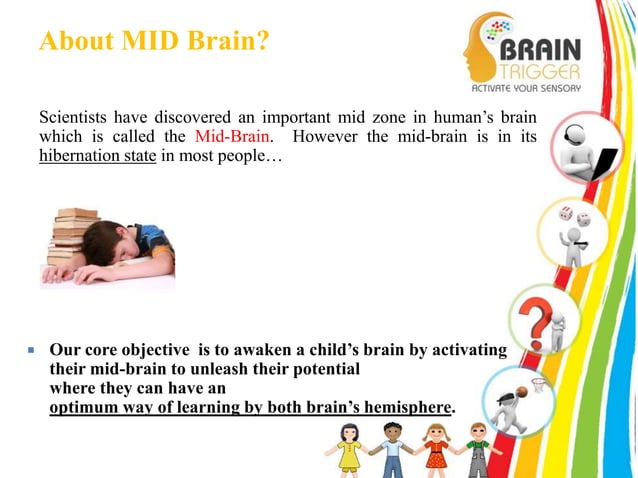 About MID Brain?

BRAIN TRIGGER
ACTIVATE YOUR SENSORY

Scientists have discovered an important mid zone in human's brain which is called the Mid-Brain. However the mid-brain is in its hibernation state in most people…

▪ Our core objective is to awaken a child's brain by activating their mid-brain to unleash their potential where they can have an optimum way of learning by both brain's hemisphere.